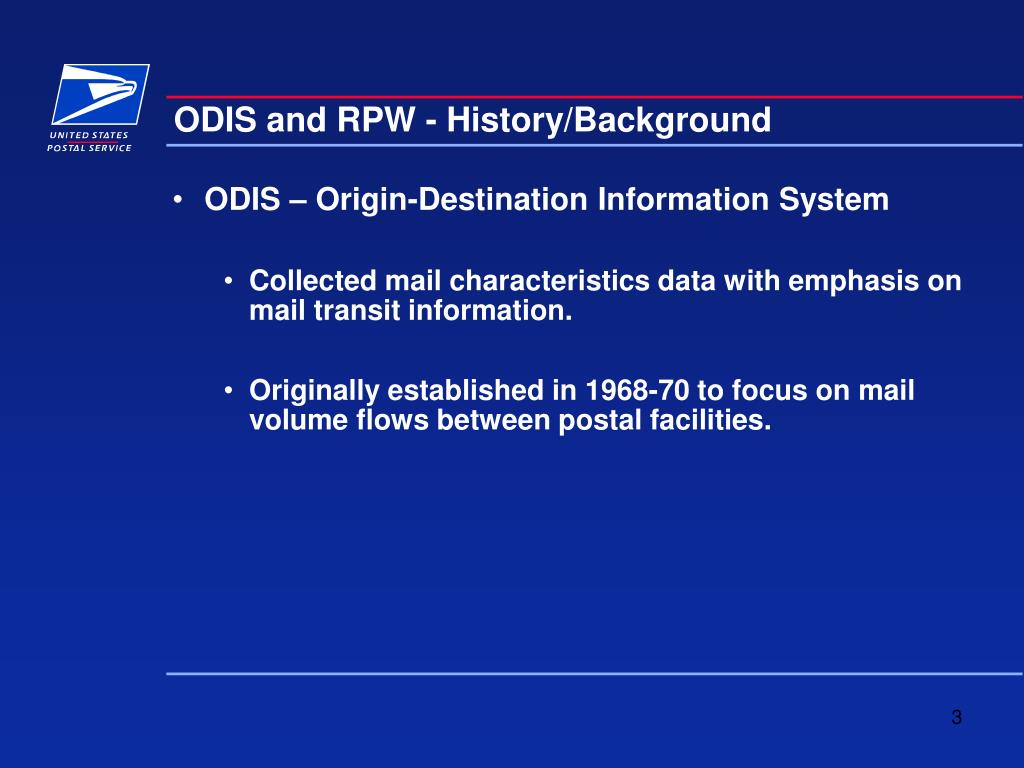 UNITED STATES
POSTAL SERVICE

ODIS and RPW - History/Background

• ODIS – Origin-Destination Information System

• Collected mail characteristics data with emphasis on mail transit information.

• Originally established in 1968-70 to focus on mail volume flows between postal facilities.

3